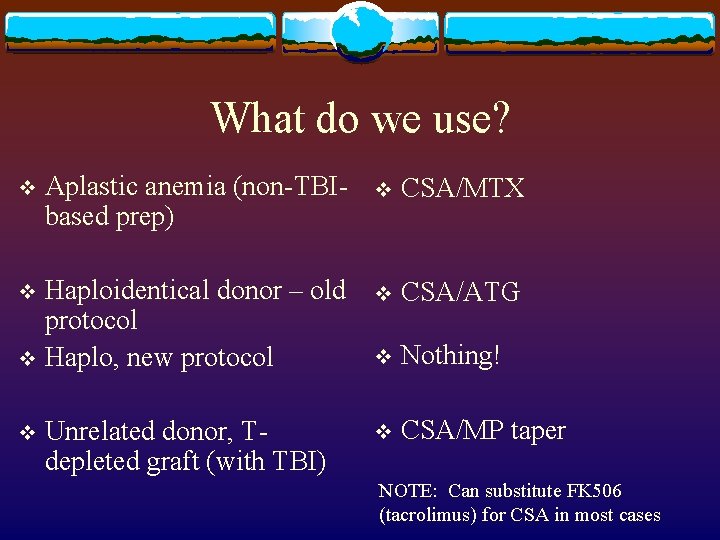 What do we use?

❖ Aplastic anemia (non-TBI-based prep)

❖ Haploidentical donor – old protocol

❖ Haplo, new protocol

❖ Unrelated donor, T-depleted graft (with TBI)

❖ CSA/MTX

❖ CSA/ATG

❖ Nothing!

❖ CSA/MP taper

NOTE: Can substitute FK506 (tacrolimus) for CSA in most cases